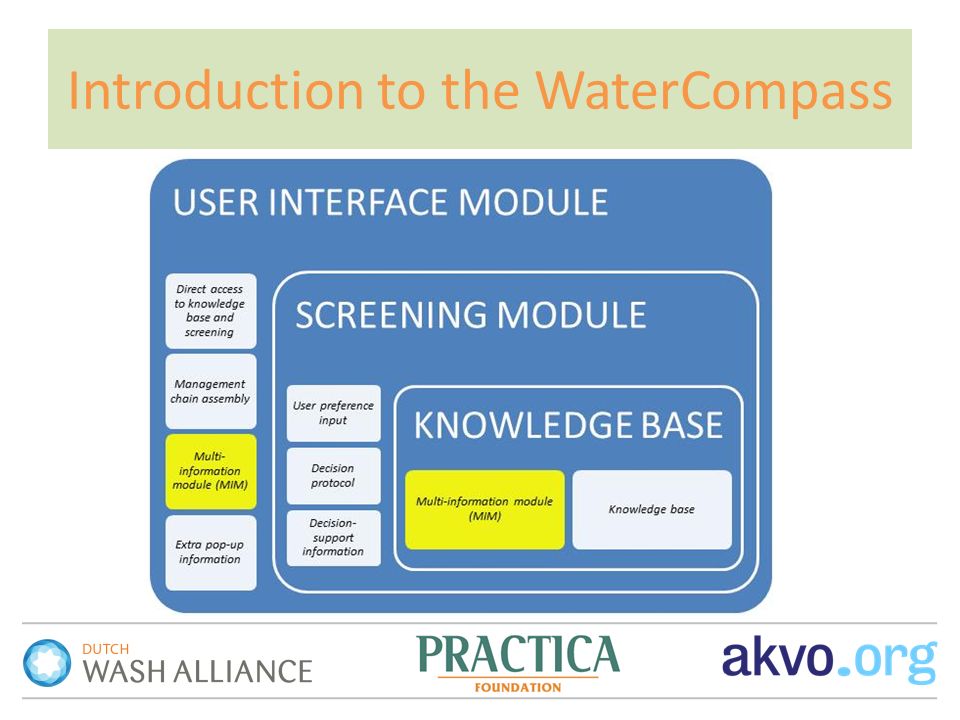 Introduction to the WaterCompass

USER INTERFACE MODULE

Direct access to knowledge base and screening

Management chain assembly

Multi-information module (MIM)

Extra pop-up information

SCREENING MODULE

User preference input

Decision protocol

Decision-support information

KNOWLEDGE BASE

Multi-information module (MIM)

Knowledge base

DUTCH WASH ALLIANCE

PRACTICA FOUNDATION

akvo.org